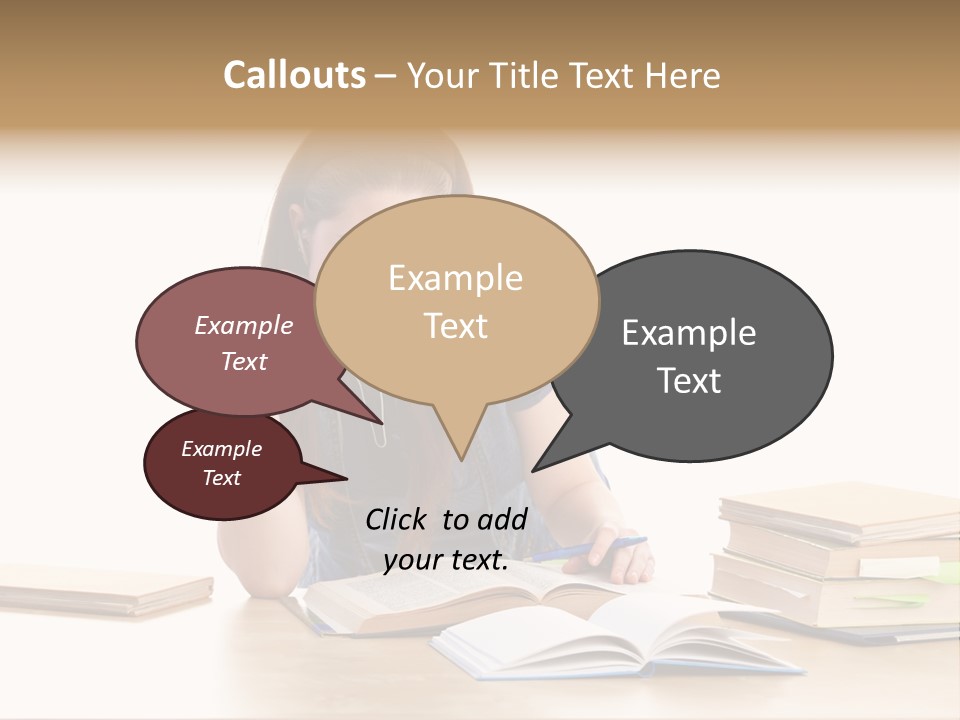 Callouts – Your Title Text Here

Example Text

Example Text

Example Text

Example Text

Click to add your text.